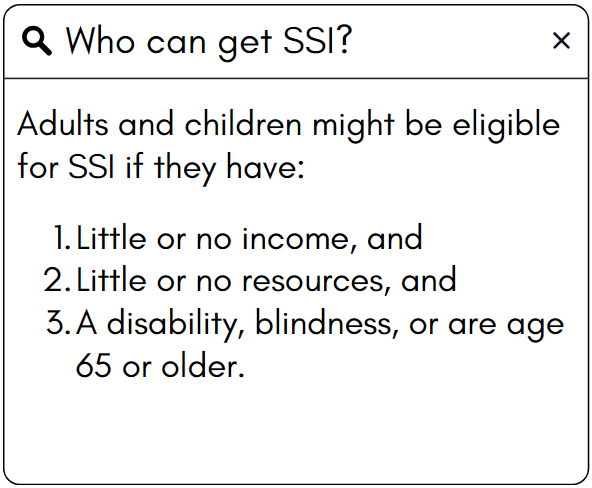 Who can get SSI? ×

Adults and children might be eligible for SSI if they have:

1. Little or no income, and
2. Little or no resources, and
3. A disability, blindness, or are age 65 or older.